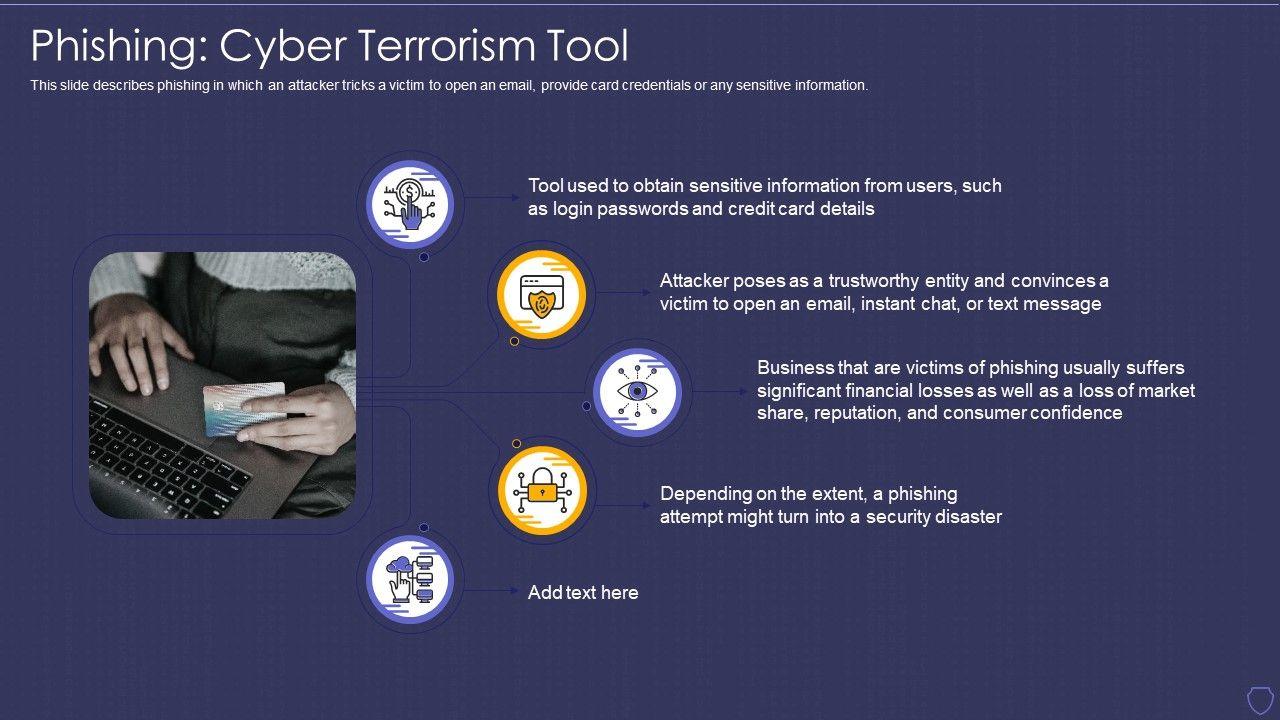 Phishing: Cyber Terrorism Tool

This slide describes phishing in which an attacker tricks a victim to open an email, provide card credentials or any sensitive information.

Tool used to obtain sensitive information from users, such as login passwords and credit card details

Attacker poses as a trustworthy entity and convinces a victim to open an email, instant chat, or text message

Business that are victims of phishing usually suffers significant financial losses as well as a loss of market share, reputation, and consumer confidence

Depending on the extent, a phishing attempt might turn into a security disaster

Add text here